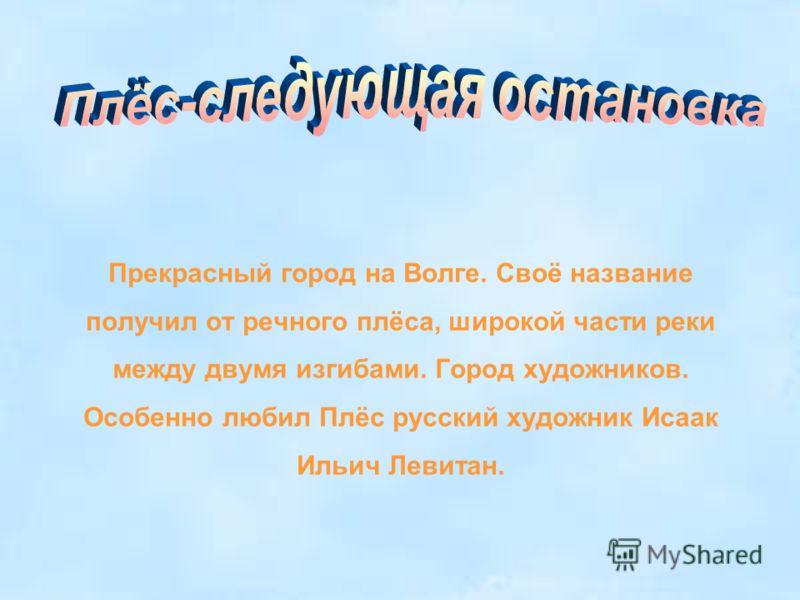 Плёс-следующая остановка

Прекрасный город на Волге. Своё название получил от речного плёса, широкой части реки между двумя изгибами. Город художников. Особенно любил Плёс русский художник Исаак Ильич Левитан.

MyShared